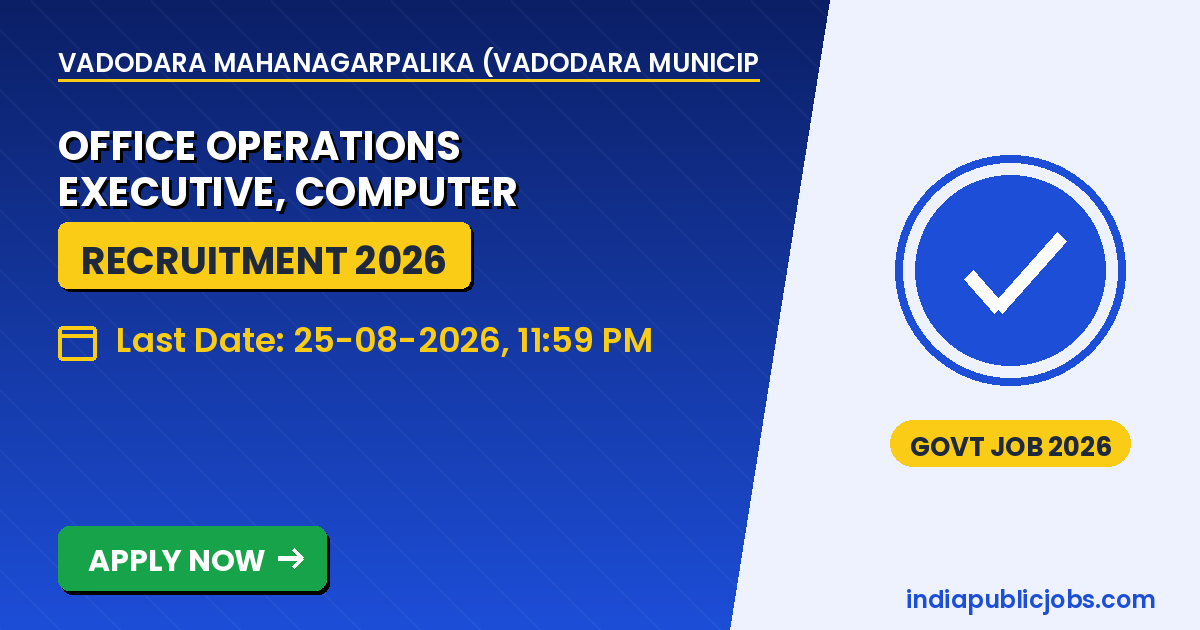 VADODARA MAHANAGARPALIKA (VADODARA MUNICIP

OFFICE OPERATIONS EXECUTIVE, COMPUTER

RECRUITMENT 2026

Last Date: 25-08-2026, 11:59 PM

APPLY NOW →

GOVT JOB 2026

indiapublicjobs.com